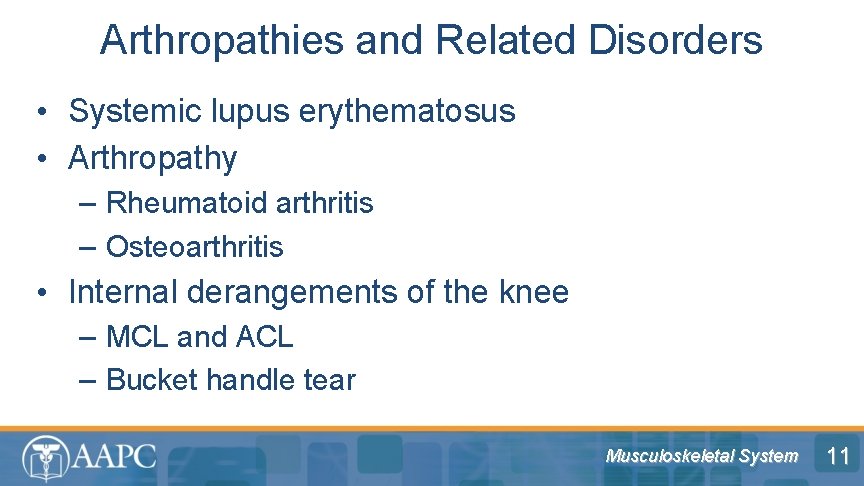 Arthropathies and Related Disorders

• Systemic lupus erythematosus
• Arthropathy
– Rheumatoid arthritis
– Osteoarthritis
• Internal derangements of the knee
– MCL and ACL
– Bucket handle tear

AAPC

Musculoskeletal System

11